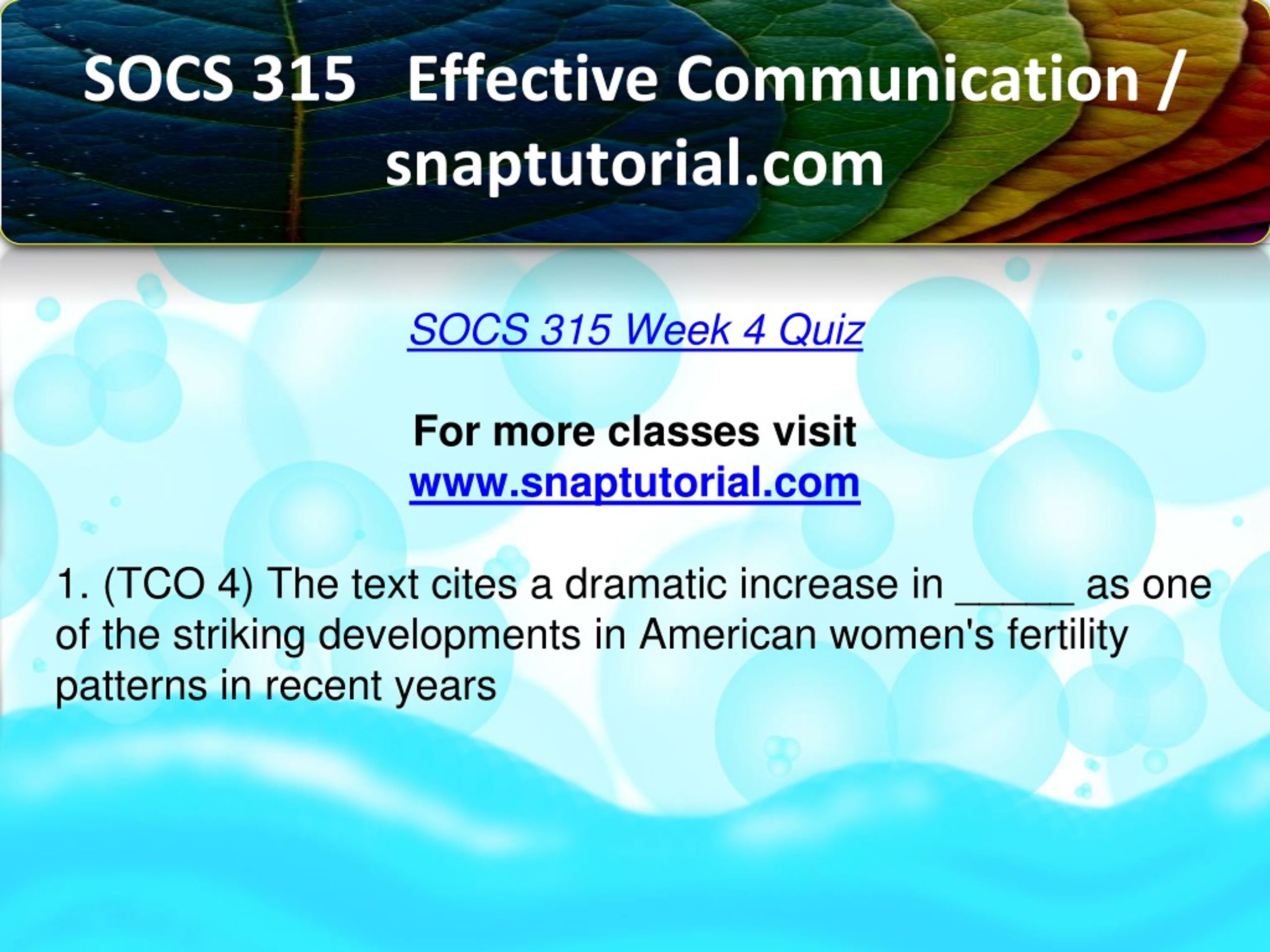 SOCS 315 Effective Communication / snaptutorial.com

SOCS 315 Week 4 Quiz

For more classes visit
www.snaptutorial.com

1. (TCO 4) The text cites a dramatic increase in _____ as one of the striking developments in American women's fertility patterns in recent years